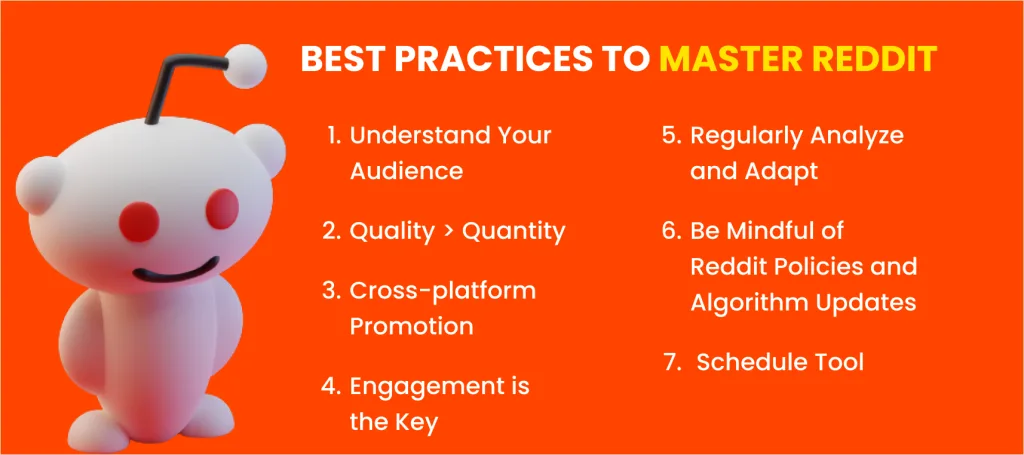 BEST PRACTICES TO MASTER REDDIT

1. Understand Your Audience

2. Quality > Quantity

3. Cross-platform Promotion

4. Engagement is the Key

5. Regularly Analyze and Adapt

6. Be Mindful of Reddit Policies and Algorithm Updates

7. Schedule Tool